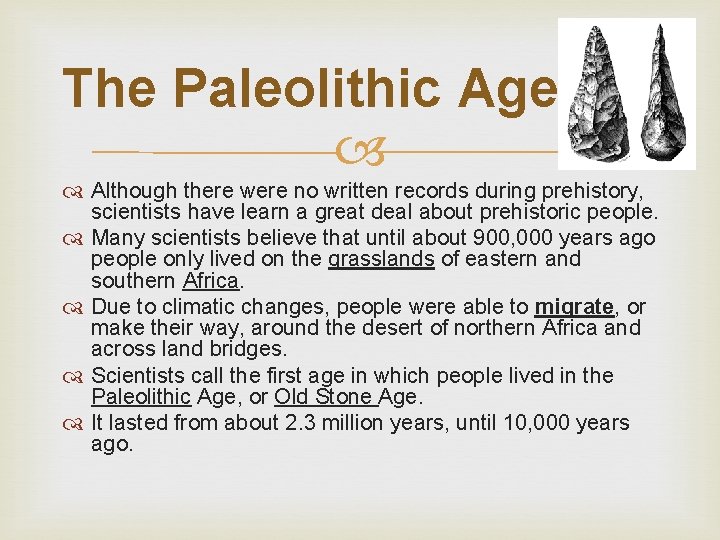 The Paleolithic Age

Although there were no written records during prehistory, scientists have learn a great deal about prehistoric people.

Many scientists believe that until about 900,000 years ago people only lived on the grasslands of eastern and southern Africa.

Due to climatic changes, people were able to migrate, or make their way, around the desert of northern Africa and across land bridges.

Scientists call the first age in which people lived in the Paleolithic Age, or Old Stone Age.

It lasted from about 2.3 million years, until 10,000 years ago.